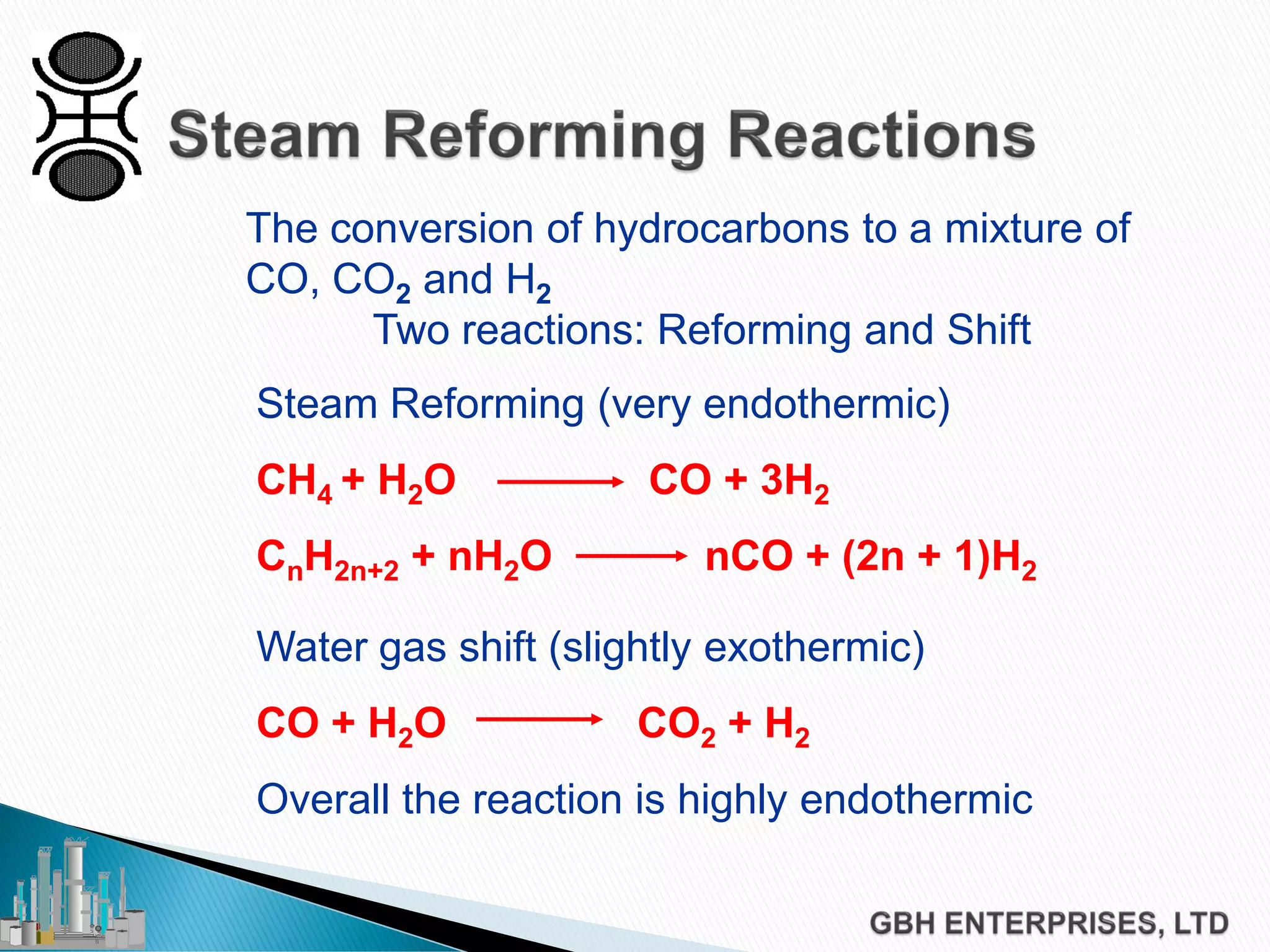 Steam Reforming Reactions

The conversion of hydrocarbons to a mixture of CO, $CO_2$ and $H_2$

Two reactions: Reforming and Shift

Steam Reforming (very endothermic)

$CH_4 + H_2O \longrightarrow CO + 3H_2$

$C_nH_{2n+2} + nH_2O \longrightarrow nCO + (2n + 1)H_2$

Water gas shift (slightly exothermic)

$CO + H_2O \longrightarrow CO_2 + H_2$

Overall the reaction is highly endothermic

GBH ENTERPRISES, LTD